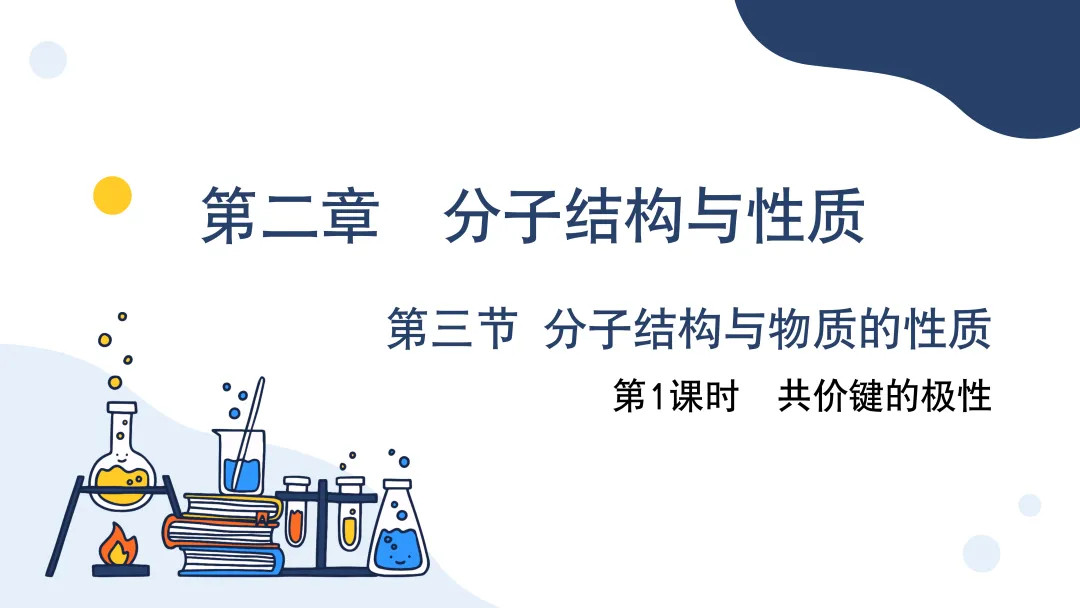 第二章　分子结构与性质

第三节 分子结构与物质的性质

第1课时　共价键的极性